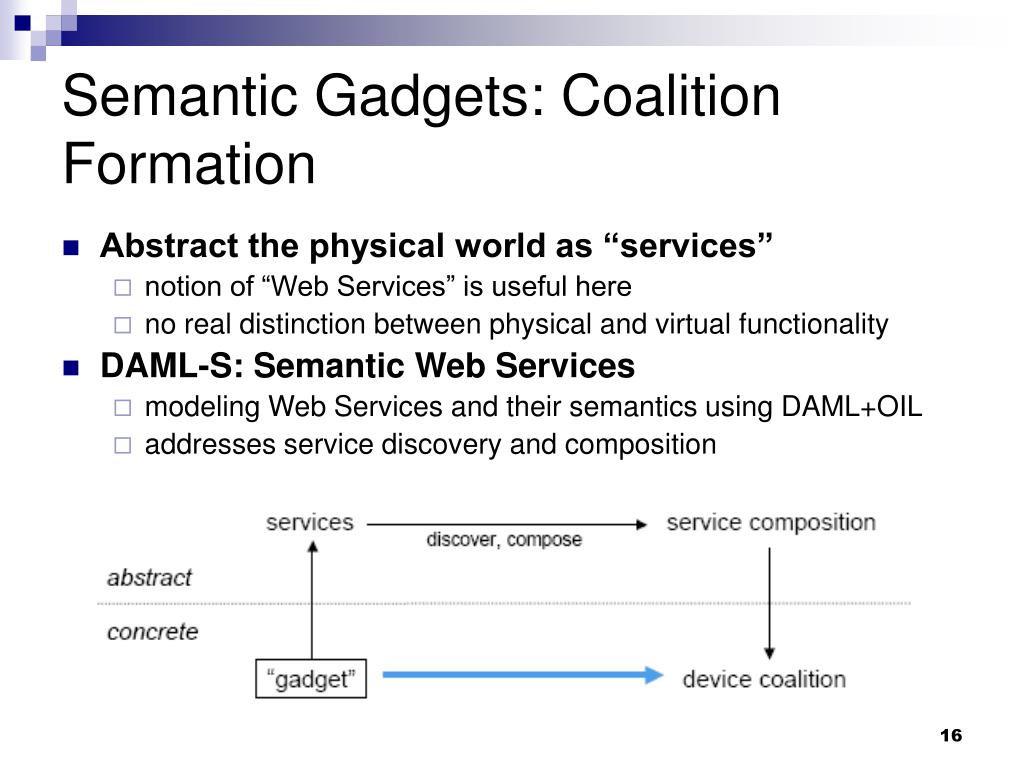 Semantic Gadgets: Coalition Formation

Abstract the physical world as “services”
notion of “Web Services” is useful here
no real distinction between physical and virtual functionality

DAML-S: Semantic Web Services
modeling Web Services and their semantics using DAML+OIL
addresses service discovery and composition

services
discover, compose
service composition
abstract
concrete
“gadget”
device coalition

16